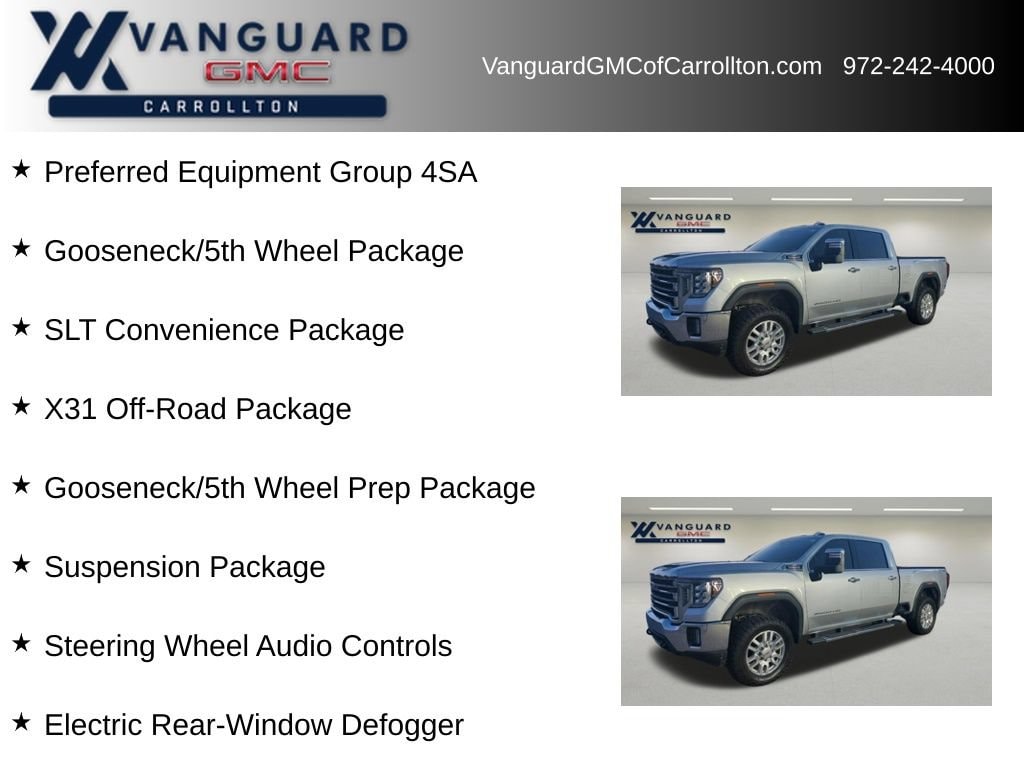 VANGUARD
GMC
CARROLLTON

VanguardGMCofCarrollton.com 972-242-4000

★ Preferred Equipment Group 4SA

★ Gooseneck/5th Wheel Package

★ SLT Convenience Package

★ X31 Off-Road Package

★ Gooseneck/5th Wheel Prep Package

★ Suspension Package

★ Steering Wheel Audio Controls

★ Electric Rear-Window Defogger

VANGUARD
GMC
CARROLLTON

VANGUARD
GMC
CARROLLTON